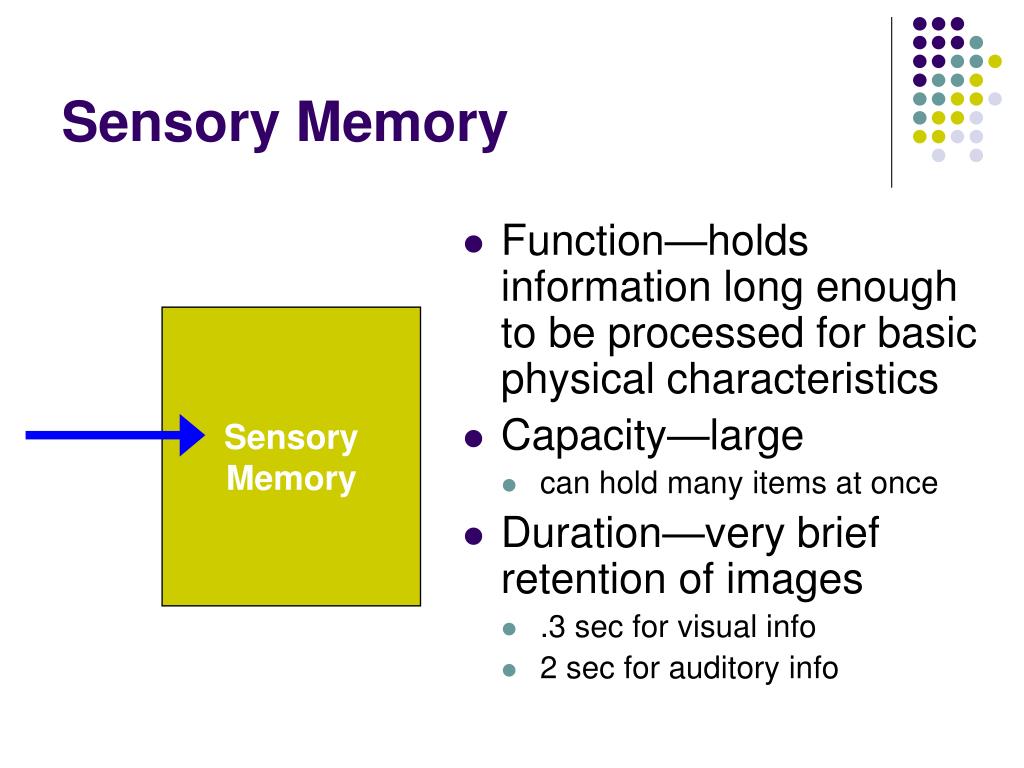 Sensory Memory

Sensory Memory

- Function—holds information long enough to be processed for basic physical characteristics
- Capacity—large
  - can hold many items at once
- Duration—very brief retention of images
  - .3 sec for visual info
  - 2 sec for auditory info